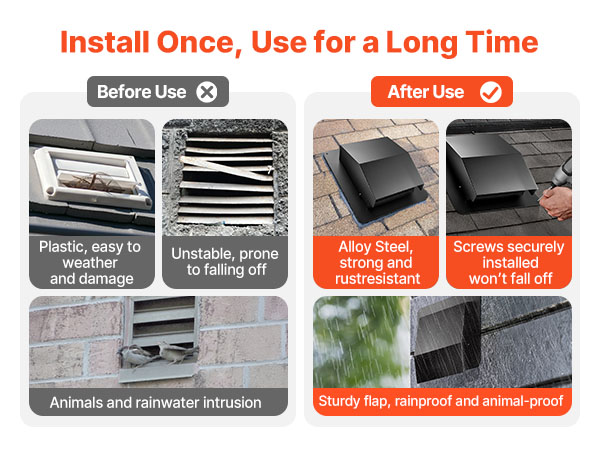 Install Once, Use for a Long Time

Before Use

Plastic, easy to weather and damage

Unstable, prone to falling off

Animals and rainwater intrusion

After Use

Alloy Steel, strong and rustresistant

Screws securely installed won't fall off

Sturdy flap, rainproof and animal-proof